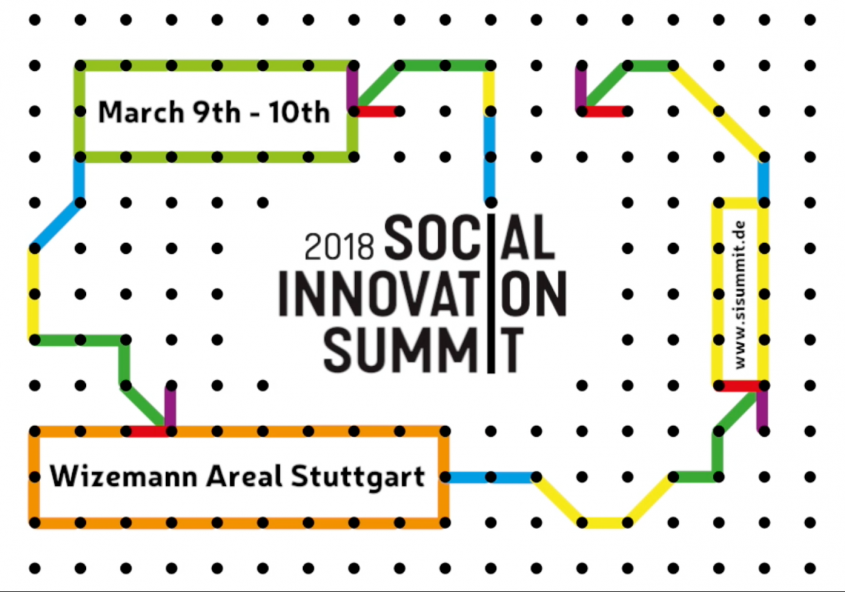 March 9th - 10th

2018 SOCIAL INNOVATION SUMMIT

www.sisummit.de

Wizemann Areal Stuttgart